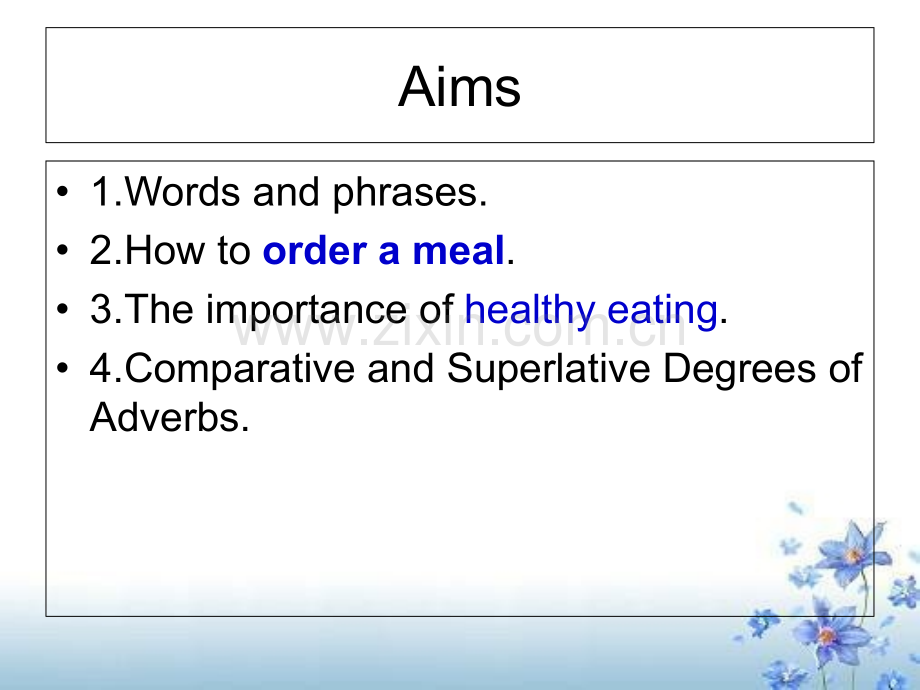 Aims

• 1.Words and phrases.
• 2.How to order a meal.
• 3.The importance of healthy eating.
• 4.Comparative and Superlative Degrees of Adverbs.

www.zixin.com.cn